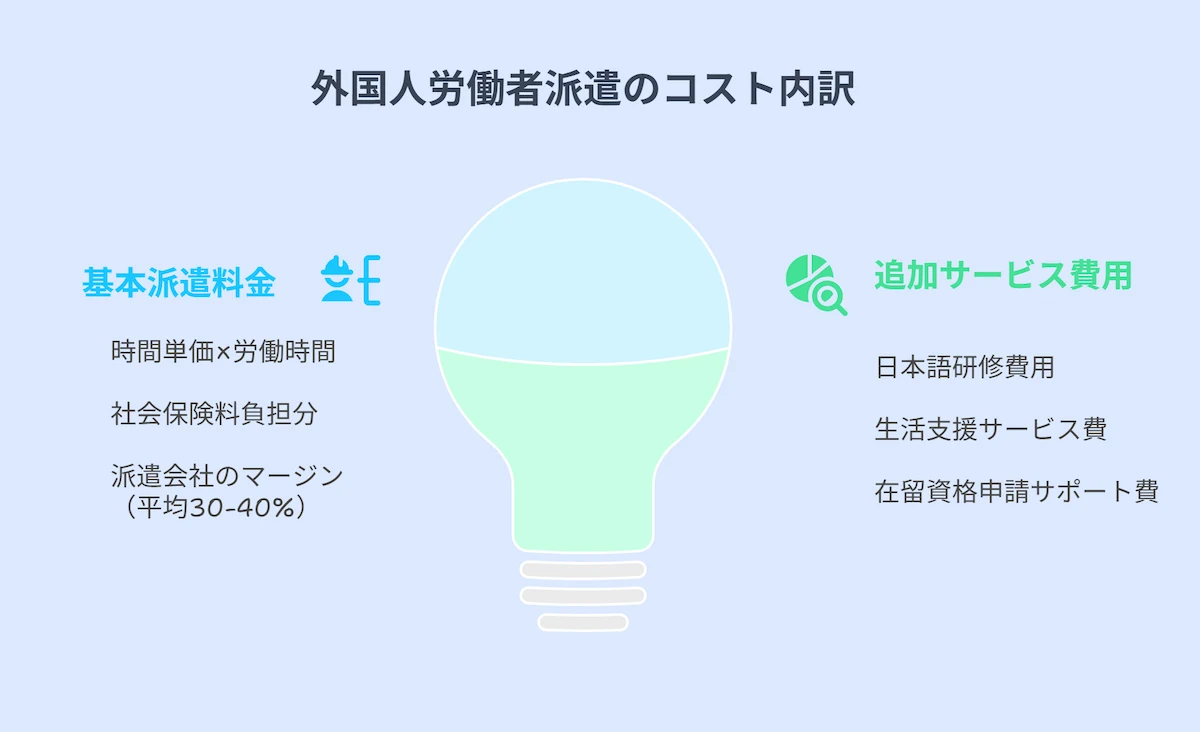 外国人労働者派遣のコスト内訳

基本派遣料金

時間単価×労働時間

社会保険料負担分

派遣会社のマージン（平均30-40%）

追加サービス費用

日本語研修費用

生活支援サービス費

在留資格申請サポート費